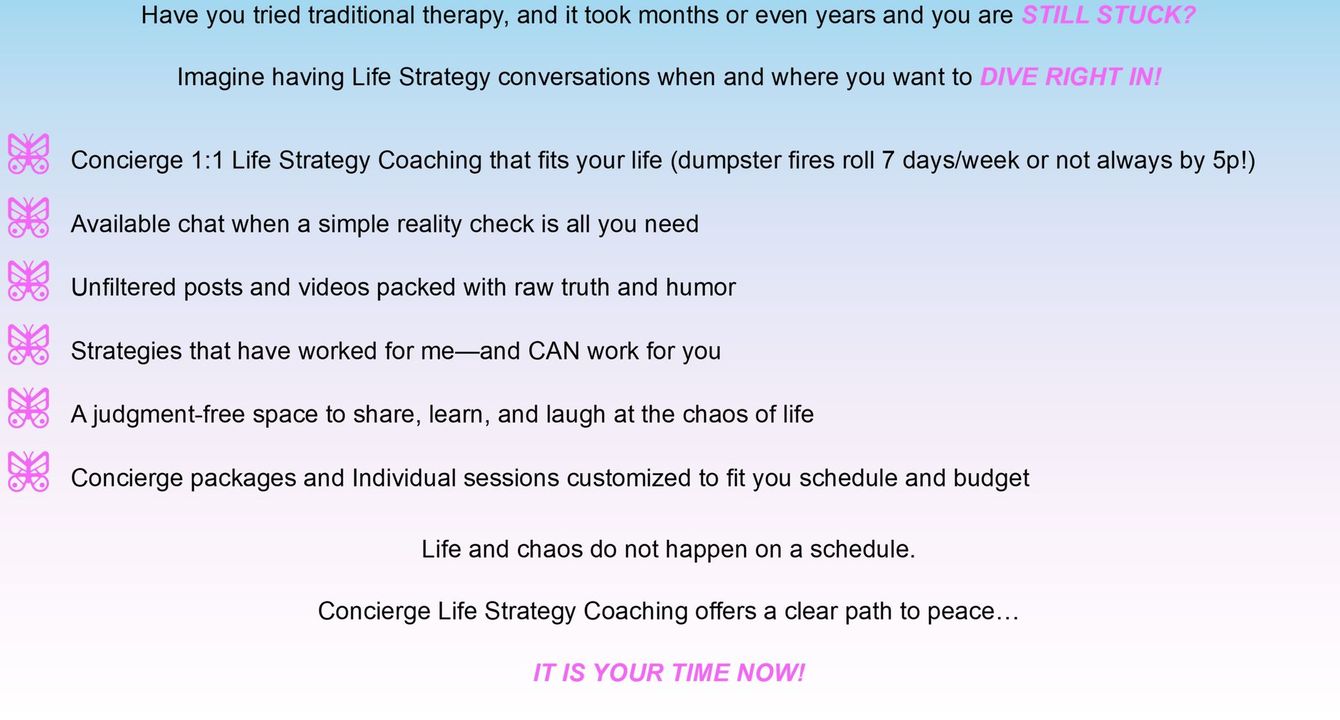 Have you tried traditional therapy, and it took months or even years and you are STILL STUCK?

Imagine having Life Strategy conversations when and where you want to DIVE RIGHT IN!

Concierge 1:1 Life Strategy Coaching that fits your life (dumpster fires roll 7 days/week or not always by 5p!)

Available chat when a simple reality check is all you need

Unfiltered posts and videos packed with raw truth and humor

Strategies that have worked for me—and CAN work for you

A judgment-free space to share, learn, and laugh at the chaos of life

Concierge packages and Individual sessions customized to fit you schedule and budget

Life and chaos do not happen on a schedule.

Concierge Life Strategy Coaching offers a clear path to peace…

IT IS YOUR TIME NOW!